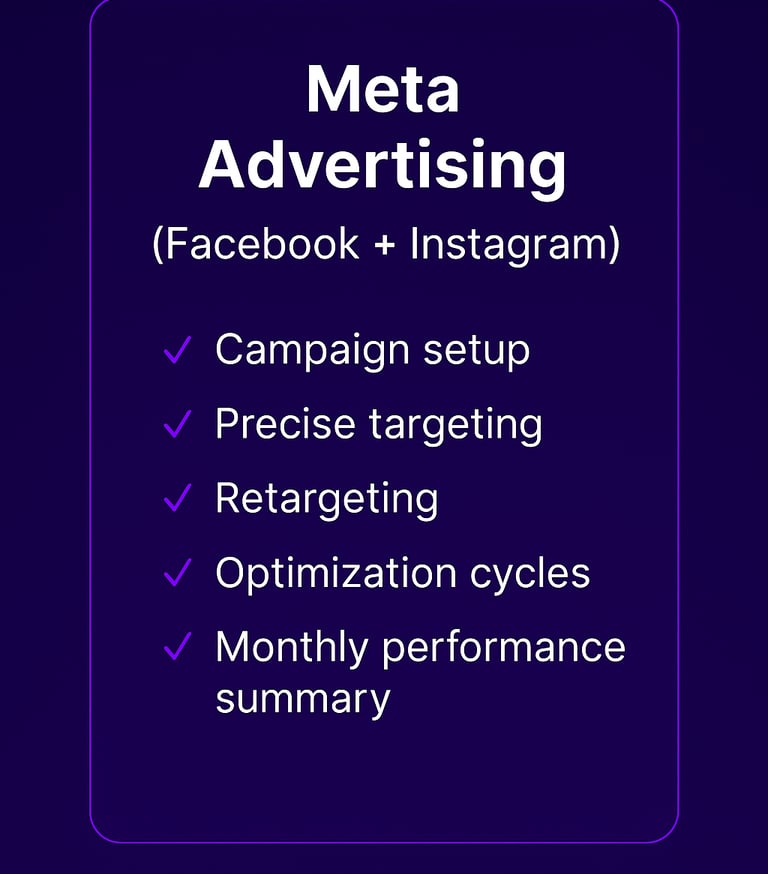 Meta Advertising

(Facebook + Instagram)

✓ Campaign setup

✓ Precise targeting

✓ Retargeting

✓ Optimization cycles

✓ Monthly performance summary